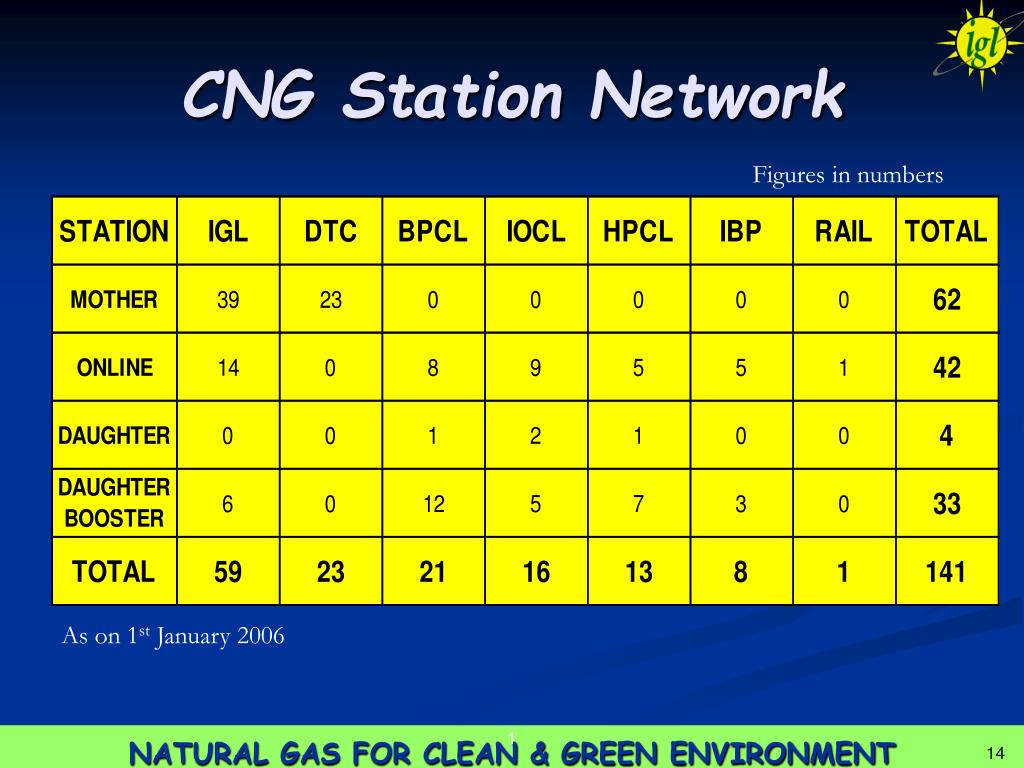 igl

CNG Station Network

Figures in numbers

| STATION | IGL | DTC | BPCL | IOCL | HPCL | IBP | RAIL | TOTAL |
|---|---|---|---|---|---|---|---|---|
| MOTHER | 39 | 23 | 0 | 0 | 0 | 0 | 0 | 62 |
| ONLINE | 14 | 0 | 8 | 9 | 5 | 5 | 1 | 42 |
| DAUGHTER | 0 | 0 | 1 | 2 | 1 | 0 | 0 | 4 |
| DAUGHTER BOOSTER | 6 | 0 | 12 | 5 | 7 | 3 | 0 | 33 |
| TOTAL | 59 | 23 | 21 | 16 | 13 | 8 | 1 | 141 |

As on 1$^{st}$ January 2006

1

NATURAL GAS FOR CLEAN & GREEN ENVIRONMENT

14